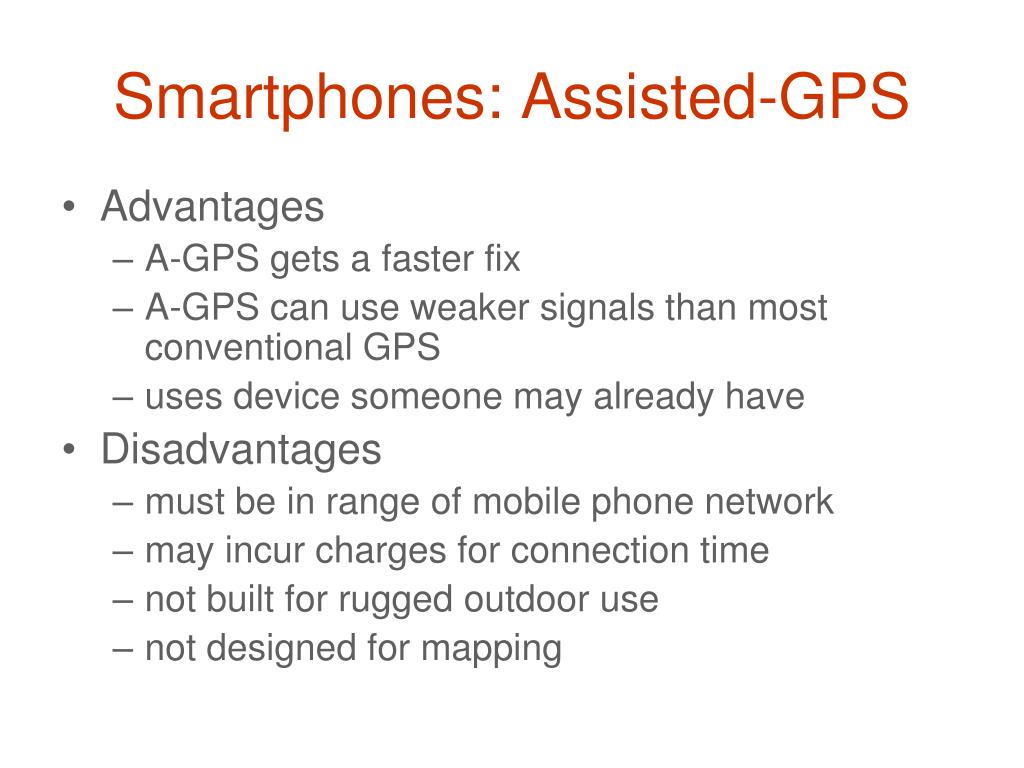 Smartphones: Assisted-GPS

• Advantages
– A-GPS gets a faster fix
– A-GPS can use weaker signals than most conventional GPS
– uses device someone may already have
• Disadvantages
– must be in range of mobile phone network
– may incur charges for connection time
– not built for rugged outdoor use
– not designed for mapping